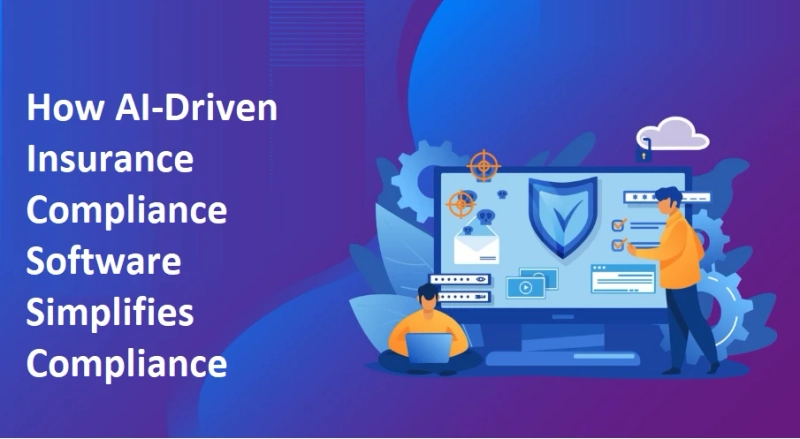 How AI-Driven Insurance Compliance Software Simplifies Compliance